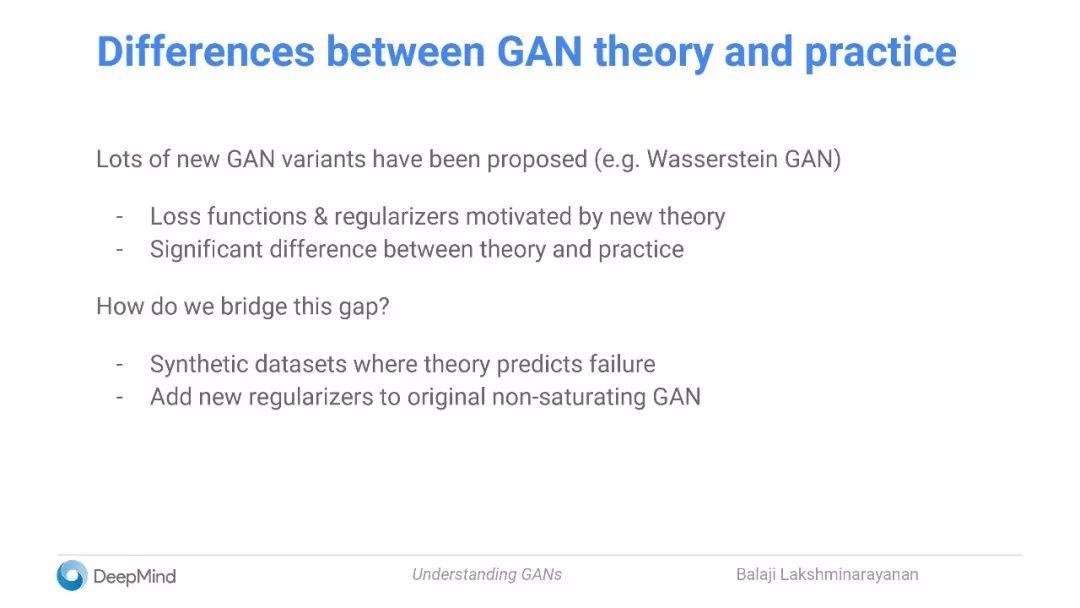 Differences between GAN theory and practice

Lots of new GAN variants have been proposed (e.g. Wasserstein GAN)

- Loss functions & regularizers motivated by new theory
- Significant difference between theory and practice

How do we bridge this gap?

- Synthetic datasets where theory predicts failure
- Add new regularizers to original non-saturating GAN

DeepMind

Understanding GANs

Balaji Lakshminarayanan